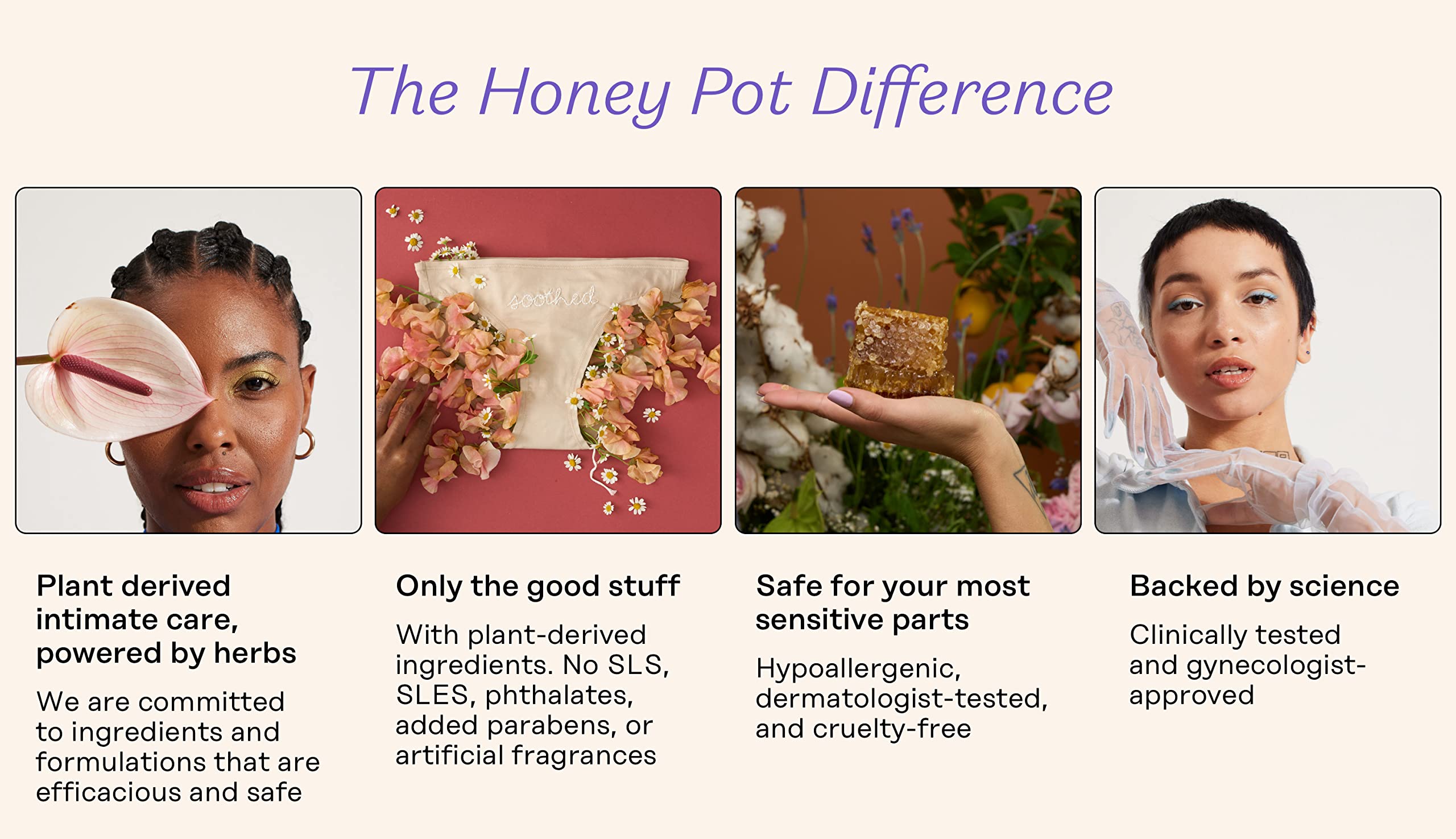 The Honey Pot Difference

soothed

Plant derived intimate care, powered by herbs

We are committed to ingredients and formulations that are efficacious and safe

Only the good stuff

With plant-derived ingredients. No SLS, SLES, phthalates, added parabens, or artificial fragrances

Safe for your most sensitive parts

Hypoallergenic, dermatologist-tested, and cruelty-free

Backed by science

Clinically tested and gynecologist-approved